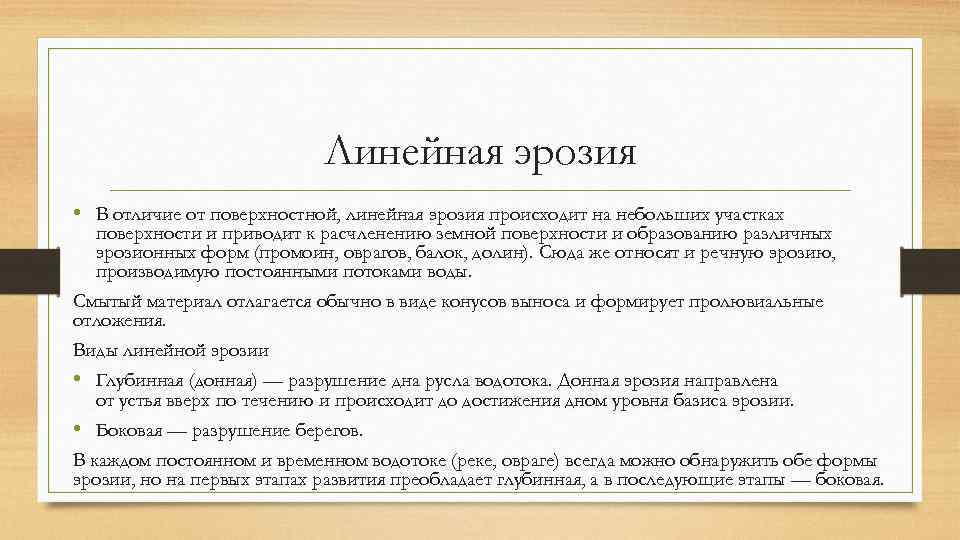 Линейная эрозия

• В отличие от поверхностной, линейная эрозия происходит на небольших участках поверхности и приводит к расчленению земной поверхности и образованию различных эрозионных форм (промоин, оврагов, балок, долин). Сюда же относят и речную эрозию, производимую постоянными потоками воды.

Смытый материал отлагается обычно в виде конусов выноса и формирует пролювиальные отложения.

Виды линейной эрозии

• Глубинная (донная) — разрушение дна русла водотока. Донная эрозия направлена от устья вверх по течению и происходит до достижения дном уровня базиса эрозии.

• Боковая — разрушение берегов.

В каждом постоянном и временном водотоке (реке, овраге) всегда можно обнаружить обе формы эрозии, но на первых этапах развития преобладает глубинная, а в последующие этапы — боковая.